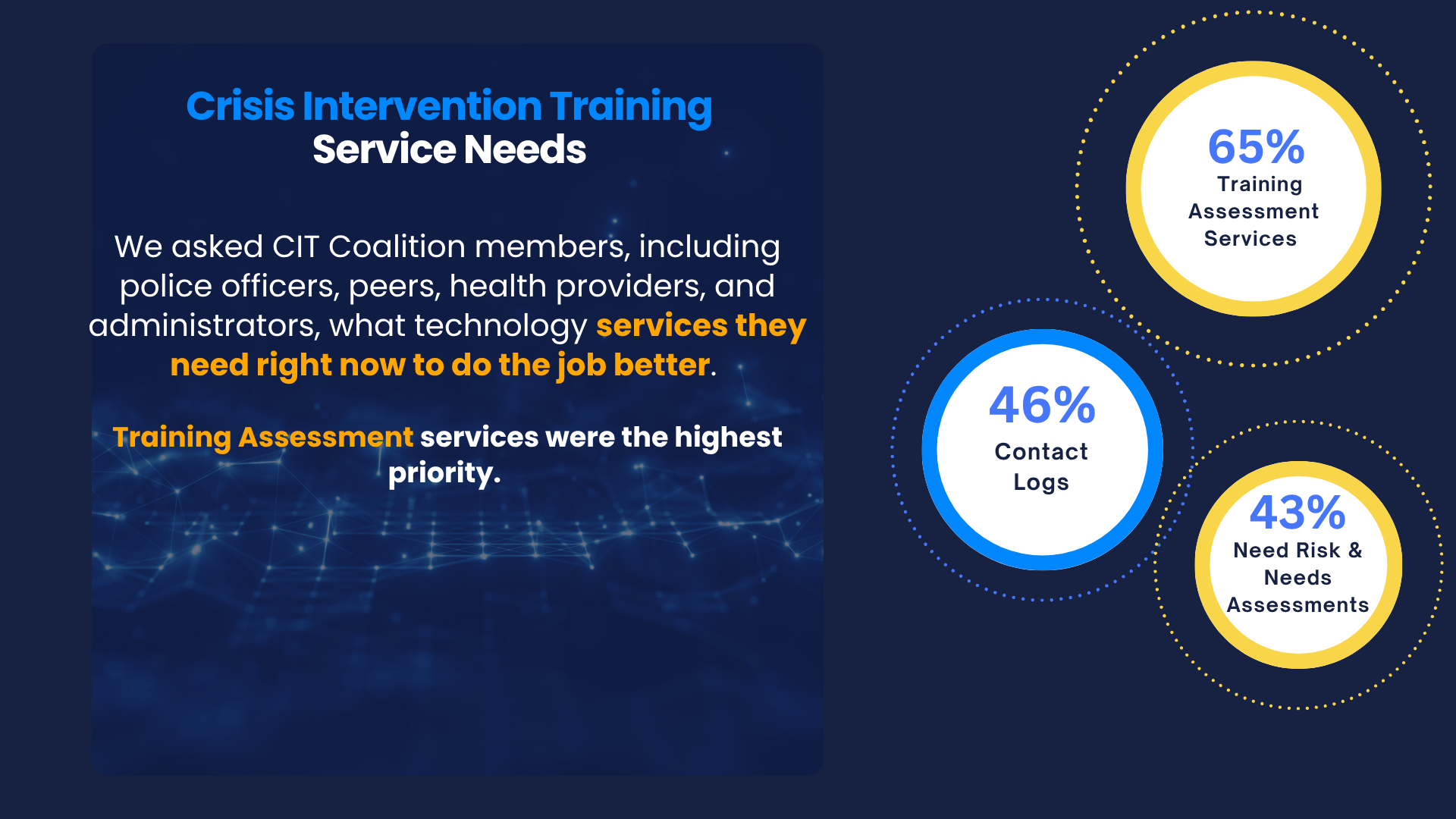 Crisis Intervention Training
Service Needs

We asked CIT Coalition members, including police officers, peers, health providers, and administrators, what technology services they need right now to do the job better.

Training Assessment services were the highest priority.

65%
Training Assessment Services

46%
Contact Logs

43%
Need Risk & Needs Assessments